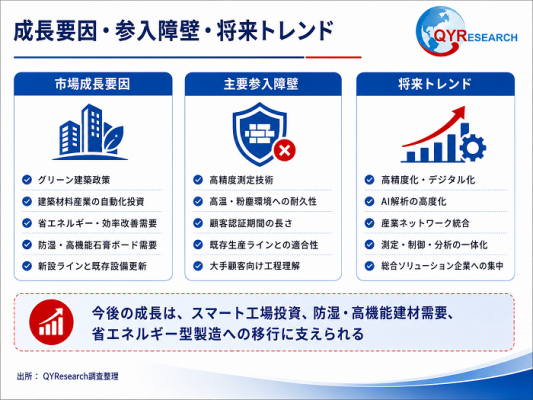 成長要因・参入障壁・将来トレンド

QYRESEARCH

市場成長要因

グリーン建築政策
建築材料産業の自動化投資
省エネルギー・効率改善需要
防湿・高機能石膏ボード需要
新設ラインと既存設備更新

主要参入障壁

高精度測定技術
高温・粉塵環境への耐久性
顧客認証期間の長さ
既存生産ラインとの適合性
大手顧客向け工程理解

将来トレンド

高精度化・デジタル化
AI解析の高度化
産業ネットワーク統合
測定・制御・分析の一体化
総合ソリューション企業への集中

今後の成長は、スマート工場投資、防湿・高機能建材需要、省エネルギー型製造への移行に支えられる

出所： QYResearch調査整理